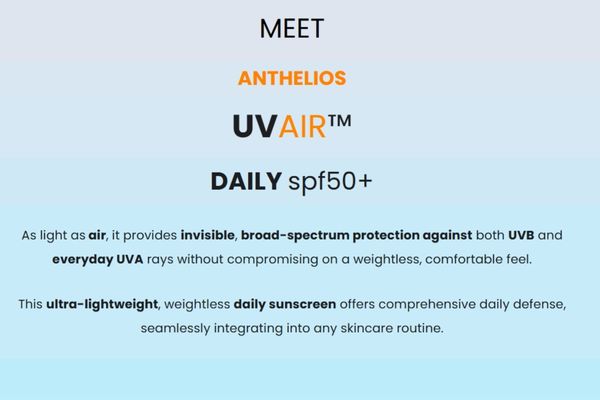 MEET

ANTHELIOS

UVAIR™

DAILY spf50+

As light as air, it provides invisible, broad-spectrum protection against both UVB and everyday UVA rays without compromising on a weightless, comfortable feel.

This ultra-lightweight, weightless daily sunscreen offers comprehensive daily defense, seamlessly integrating into any skincare routine.